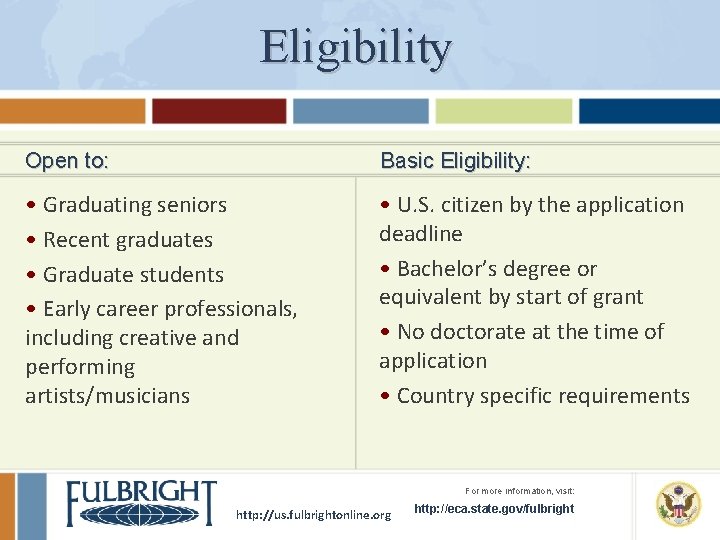 Eligibility

Open to:

• Graduating seniors
• Recent graduates
• Graduate students
• Early career professionals, including creative and performing artists/musicians

Basic Eligibility:

• U.S. citizen by the application deadline
• Bachelor's degree or equivalent by start of grant
• No doctorate at the time of application
• Country specific requirements

FULBRIGHT

http://us.fulbrightonline.org

For more information, visit:
http://eca.state.gov/fulbright